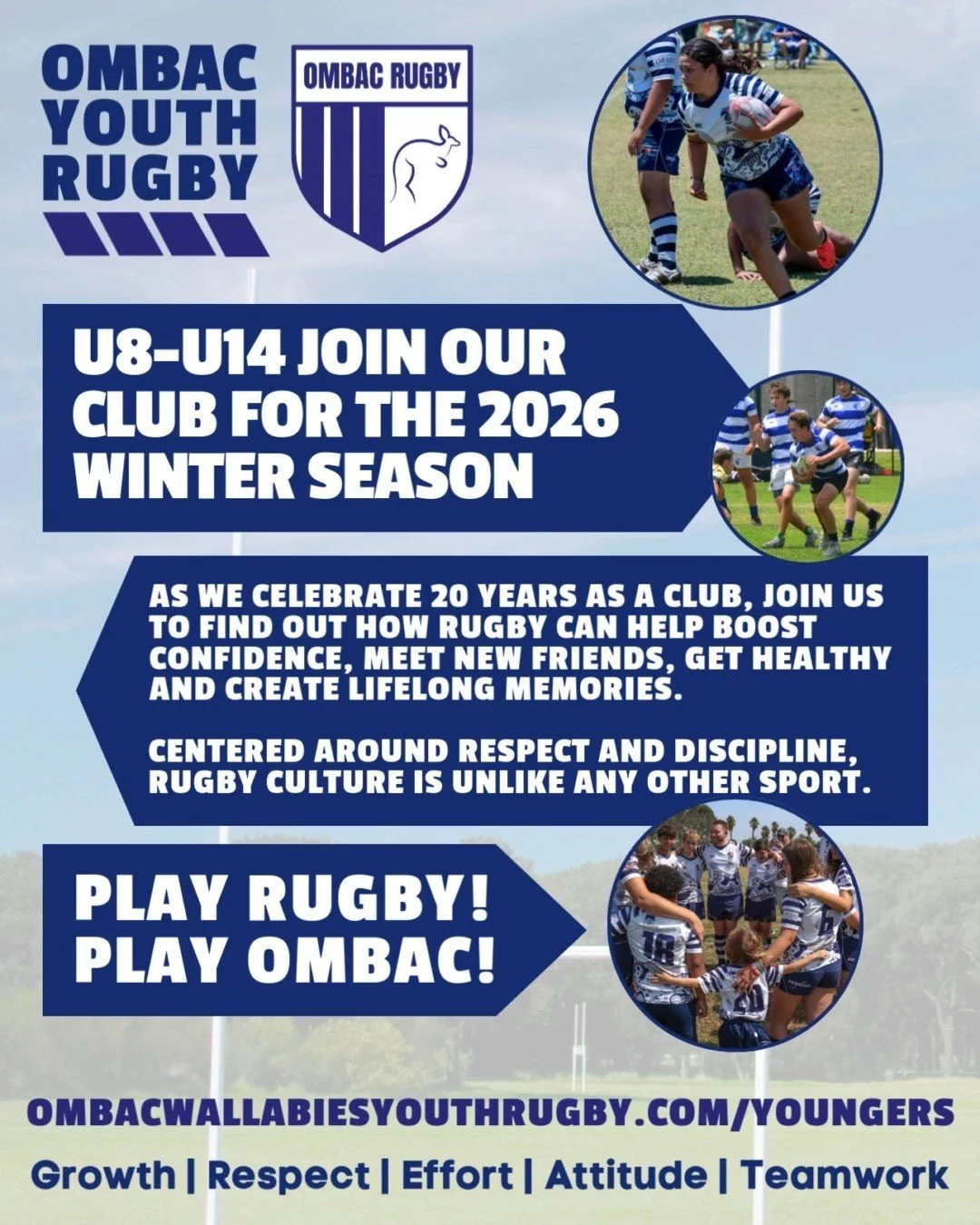 OMBAC YOUTH RUGBY

OMBAC RUGBY

U8-U14 JOIN OUR CLUB FOR THE 2026 WINTER SEASON

AS WE CELEBRATE 20 YEARS AS A CLUB, JOIN US TO FIND OUT HOW RUGBY CAN HELP BOOST CONFIDENCE, MEET NEW FRIENDS, GET HEALTHY AND CREATE LIFELONG MEMORIES.

CENTERED AROUND RESPECT AND DISCIPLINE, RUGBY CULTURE IS UNLIKE ANY OTHER SPORT.

PLAY RUGBY! PLAY OMBAC!

18

20

OMBACWALLABIESYOUTHRUGBY.COM/YOUNGERS

Growth | Respect | Effort | Attitude | Teamwork